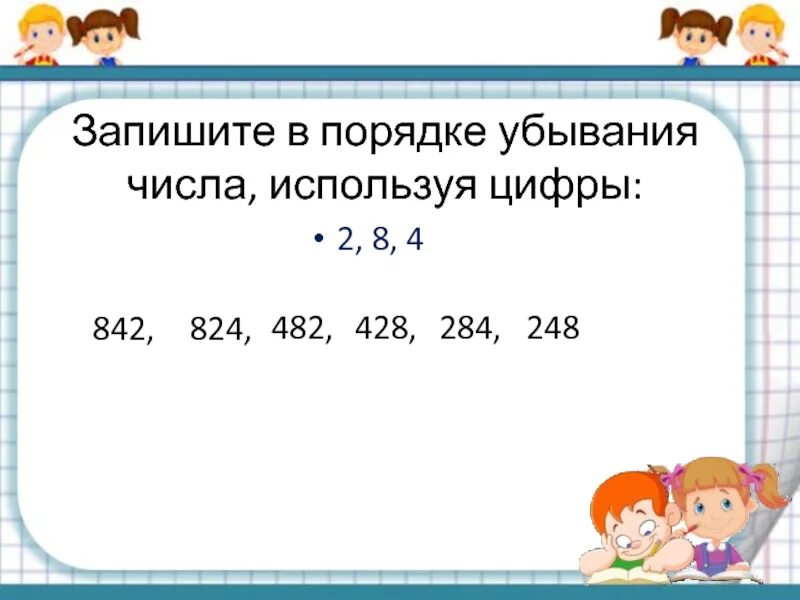 Запишите в порядке убывания числа, используя цифры:

• 2, 8, 4

842, 824, 482, 428, 284, 248